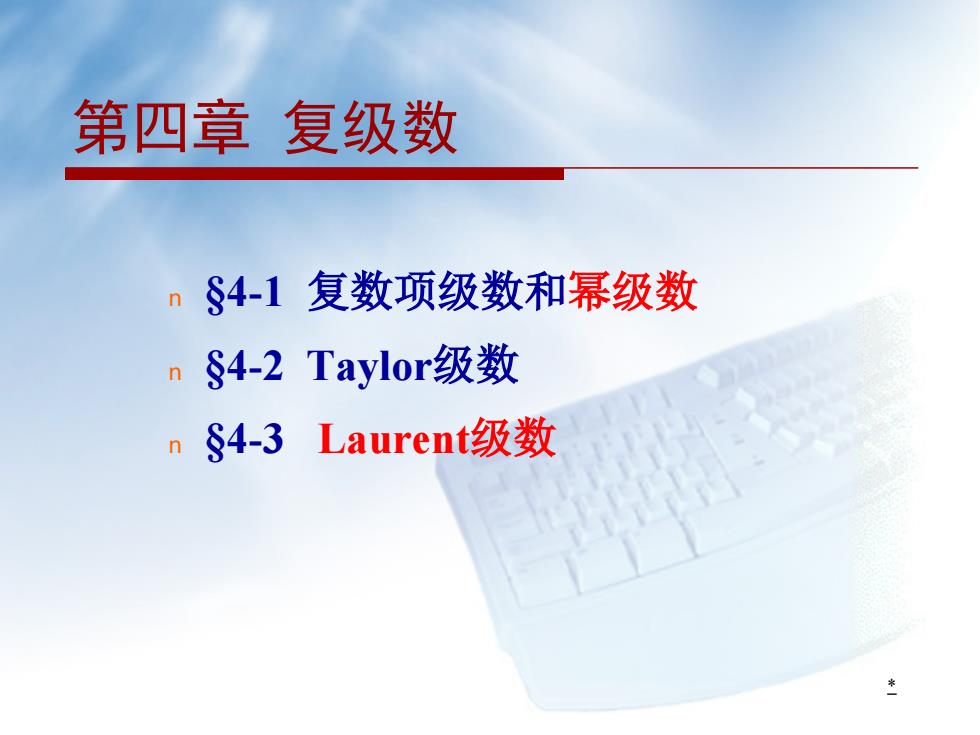 第四章 复级数

n §4-1 复数项级数和幂级数

n §4-2 Taylor级数

n §4-3 Laurent级数

*